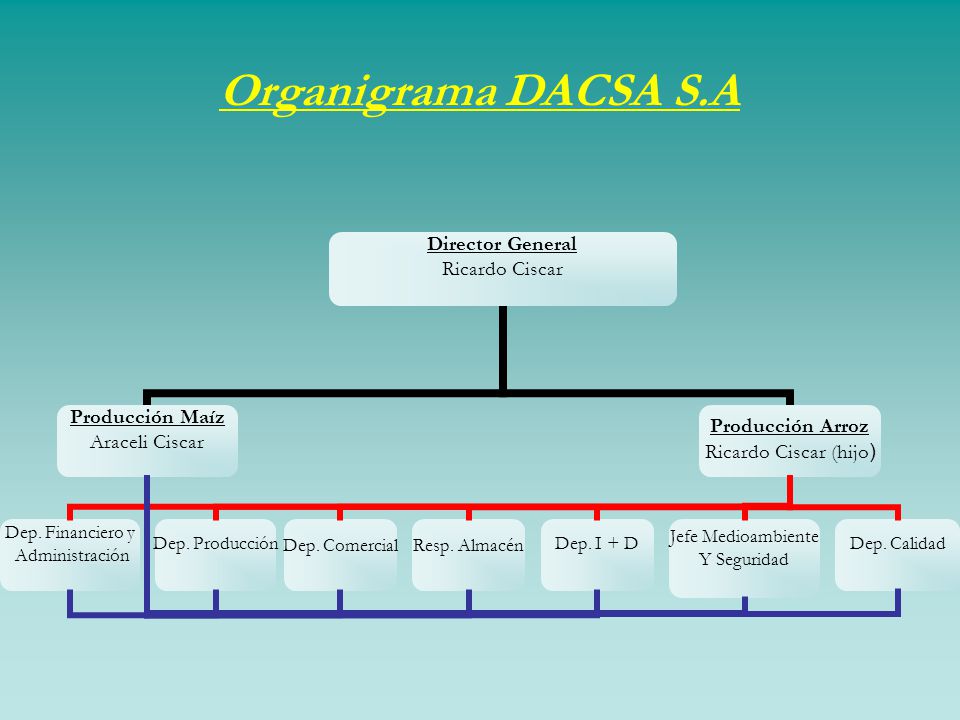 Organigrama DACSA S.A

Director General
Ricardo Ciscar

Producción Maíz
Araceli Ciscar

Producción Arroz
Ricardo Ciscar (hijo)

Dep. Financiero y Administración

Dep. Producción

Dep. Comercial

Resp. Almacén

Dep. I + D

Jefe Medioambiente Y Seguridad

Dep. Calidad